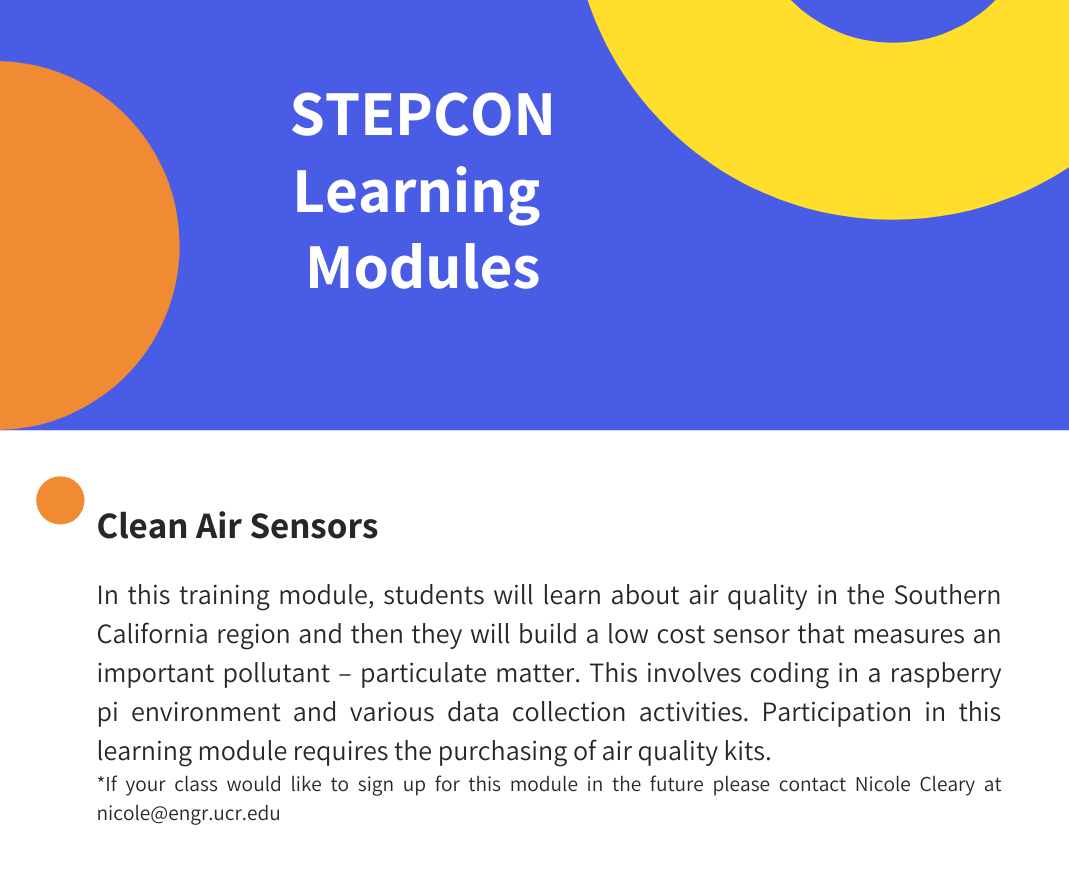 STEPCON
Learning
Modules

Clean Air Sensors

In this training module, students will learn about air quality in the Southern California region and then they will build a low cost sensor that measures an important pollutant – particulate matter. This involves coding in a raspberry pi environment and various data collection activities. Participation in this learning module requires the purchasing of air quality kits.
*If your class would like to sign up for this module in the future please contact Nicole Cleary at nicole@engr.ucr.edu